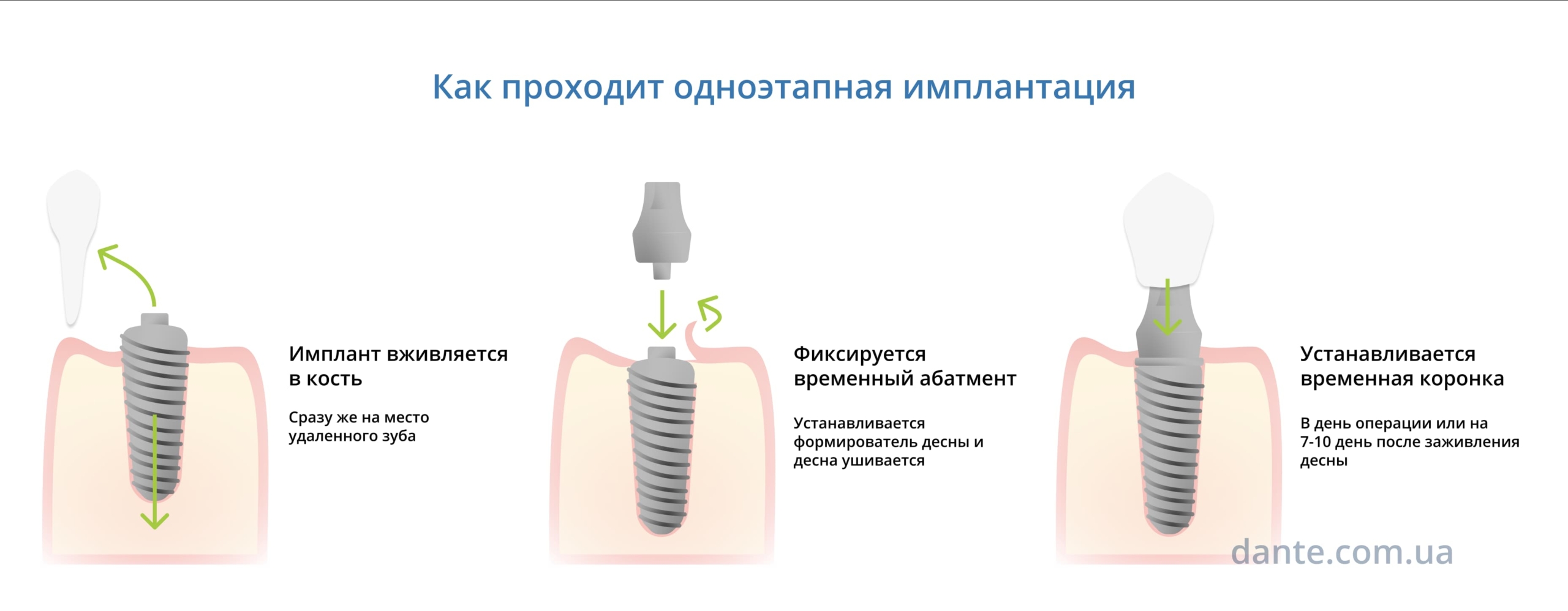 Как проходит одноэтапная имплантация

Имплант вживляется в кость

Сразу же на место удаленного зуба

Фиксируется временный абатмент

Устанавливается формирователь десны и десна ушивается

Устанавливается временная коронка

В день операции или на 7-10 день после заживления десны

dante.com.ua